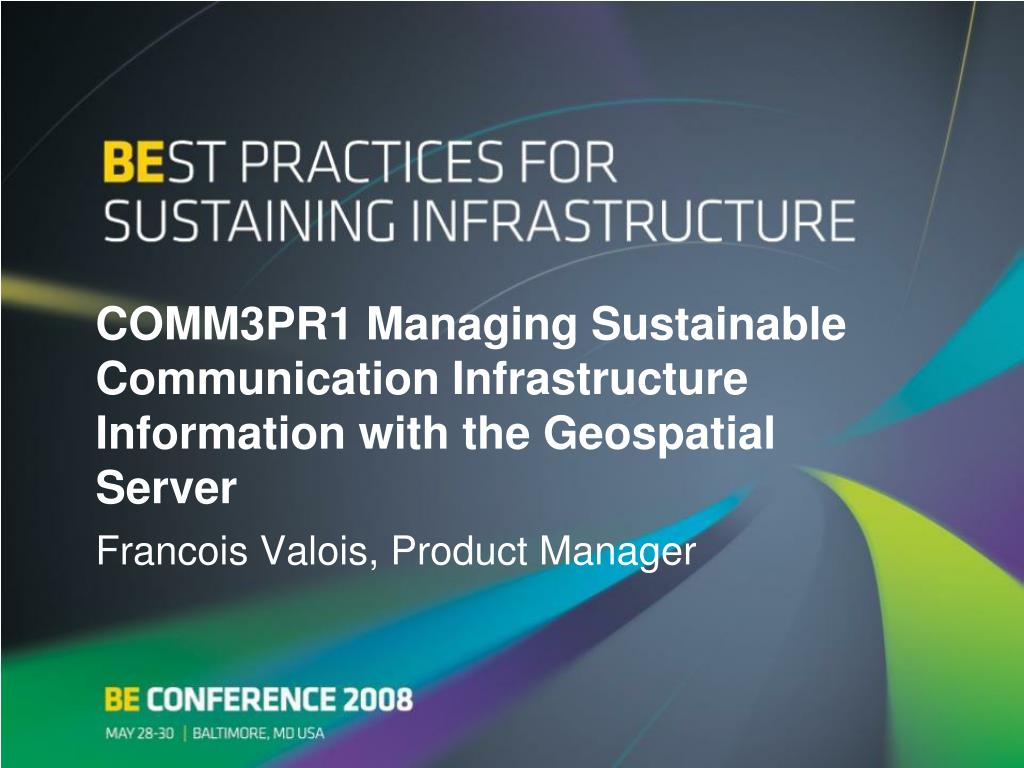 BEST PRACTICES FOR SUSTAINING INFRASTRUCTURE

COMM3PR1 Managing Sustainable Communication Infrastructure Information with the Geospatial Server

Francois Valois, Product Manager

BE CONFERENCE 2008

MAY 28-30 | BALTIMORE, MD USA